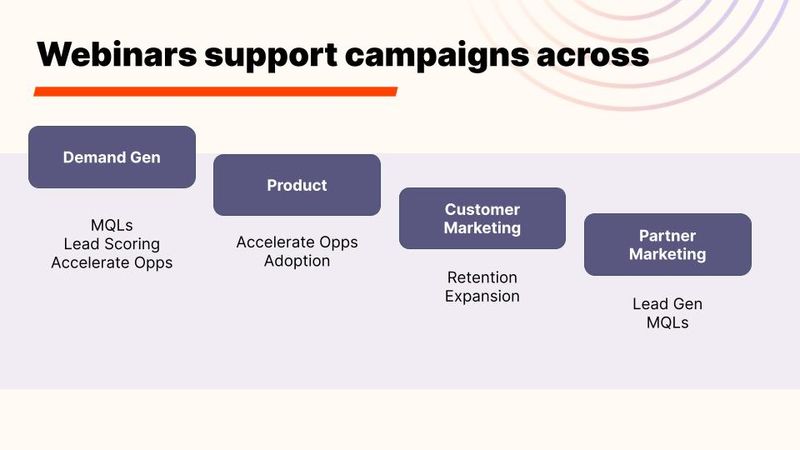 Webinars support campaigns across

Demand Gen

MQLs
Lead Scoring
Accelerate Opps

Product

Accelerate Opps
Adoption

Customer Marketing

Retention
Expansion

Partner Marketing

Lead Gen
MQLs